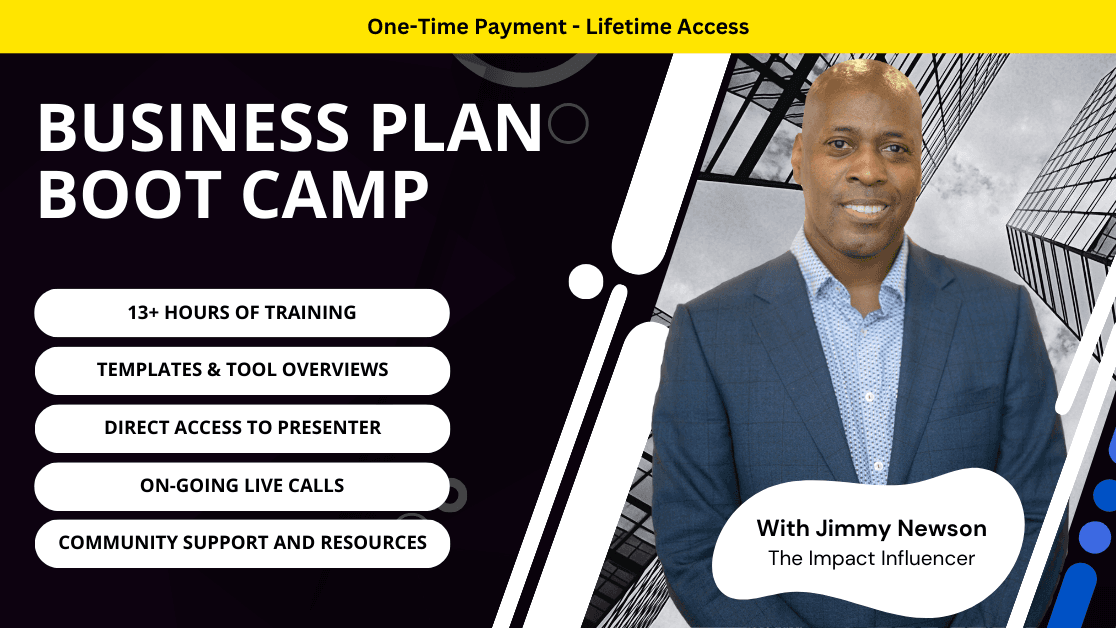 One-Time Payment - Lifetime Access

BUSINESS PLAN BOOT CAMP

13+ HOURS OF TRAINING

TEMPLATES & TOOL OVERVIEWS

DIRECT ACCESS TO PRESENTER

ON-GOING LIVE CALLS

COMMUNITY SUPPORT AND RESOURCES

With Jimmy Newson
The Impact Influencer